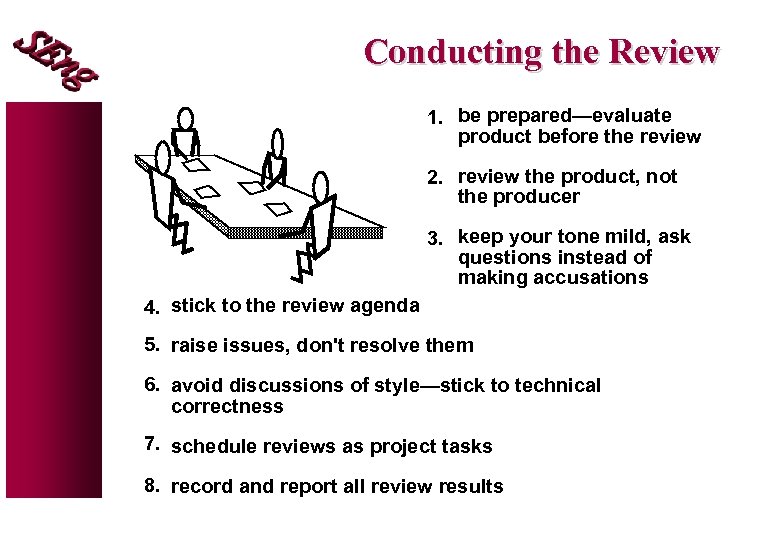 SEng

Conducting the Review

1. be prepared—evaluate product before the review

2. review the product, not the producer

3. keep your tone mild, ask questions instead of making accusations

4. stick to the review agenda

5. raise issues, don't resolve them

6. avoid discussions of style—stick to technical correctness

7. schedule reviews as project tasks

8. record and report all review results